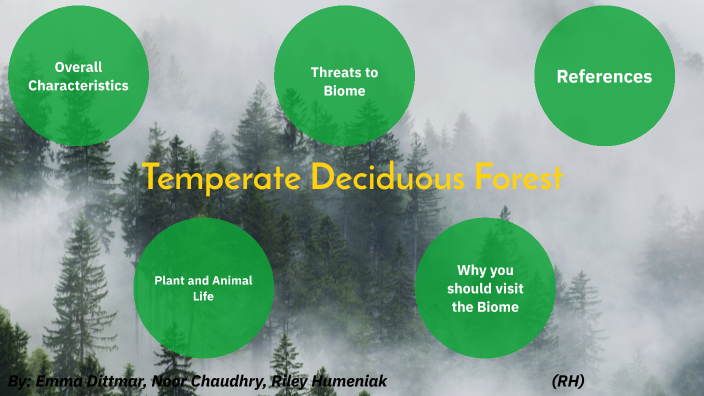 Overall Characteristics

Threats to Biome

References

Temperate Deciduous Forest

Plant and Animal Life

Why you should visit the Biome

By: Emma Dittmar, Noor Chaudhry, Riley Humeniak

(RH)